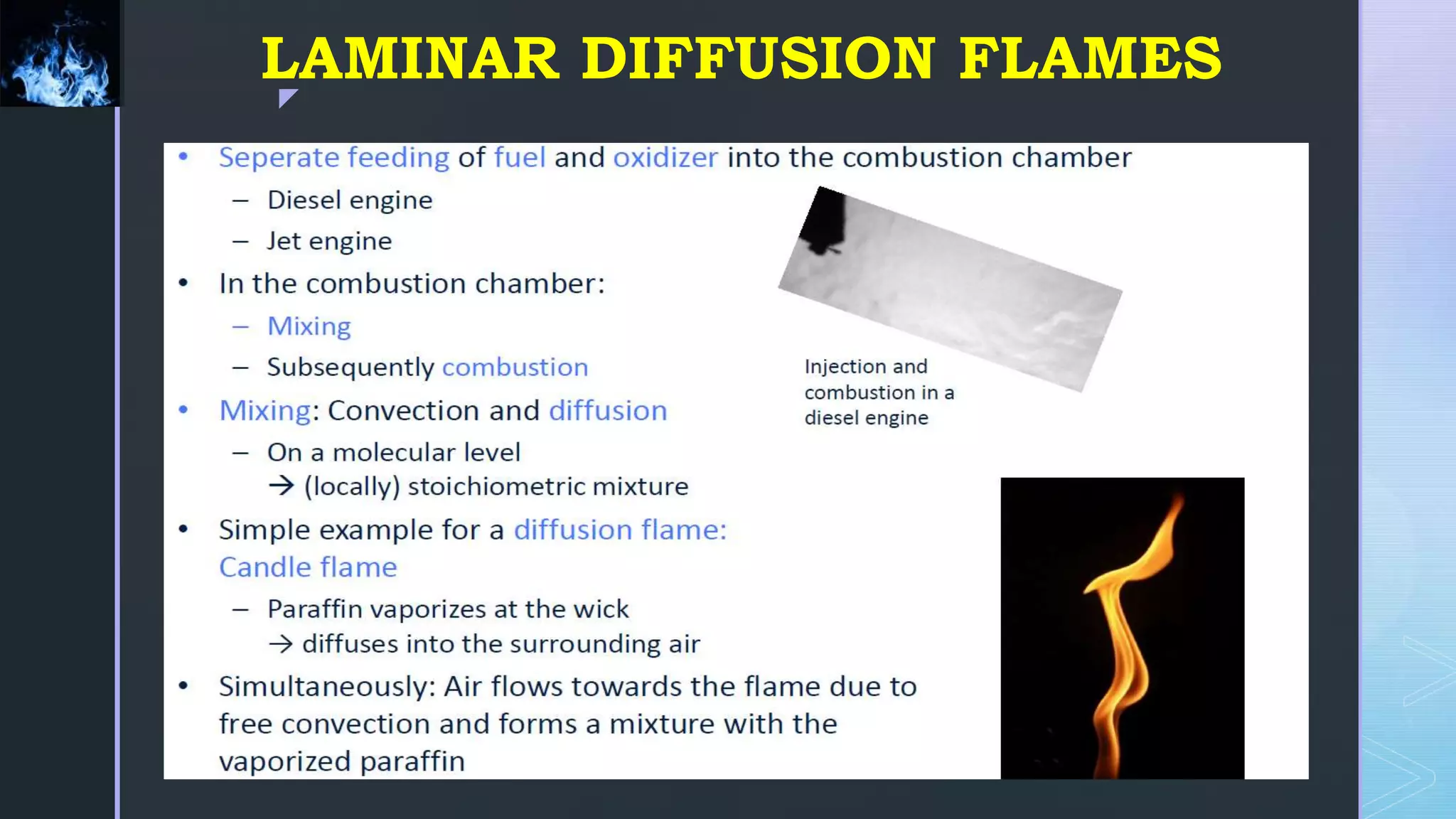 LAMINAR DIFFUSION FLAMES

• Seperate feeding of fuel and oxidizer into the combustion chamber
– Diesel engine
– Jet engine
• In the combustion chamber:
– Mixing
– Subsequently combustion
• Mixing: Convection and diffusion
– On a molecular level
→ (locally) stoichiometric mixture
• Simple example for a diffusion flame: Candle flame
– Paraffin vaporizes at the wick
→ diffuses into the surrounding air
• Simultaneously: Air flows towards the flame due to free convection and forms a mixture with the vaporized paraffin

Injection and combustion in a diesel engine